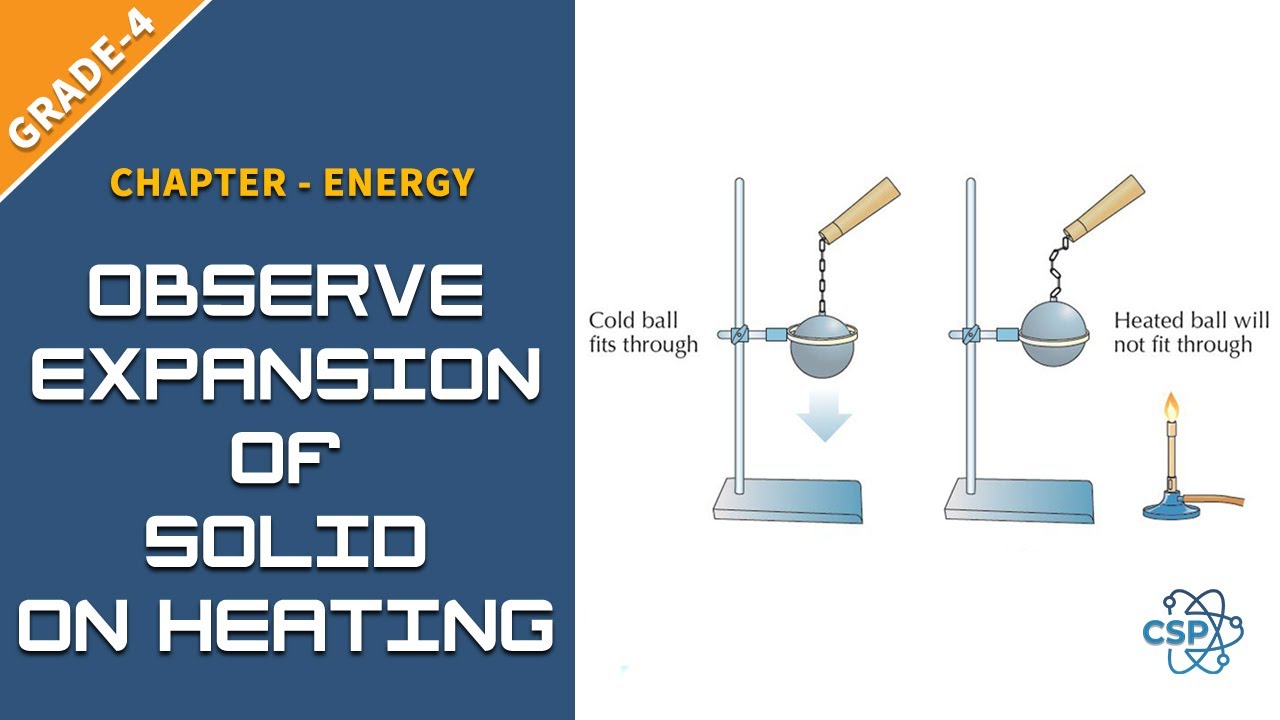 GRADE-4

CHAPTER - ENERGY

OBSERVE EXPANSION OF SOLID ON HEATING

Cold ball fits through

Heated ball will not fit through

CSP